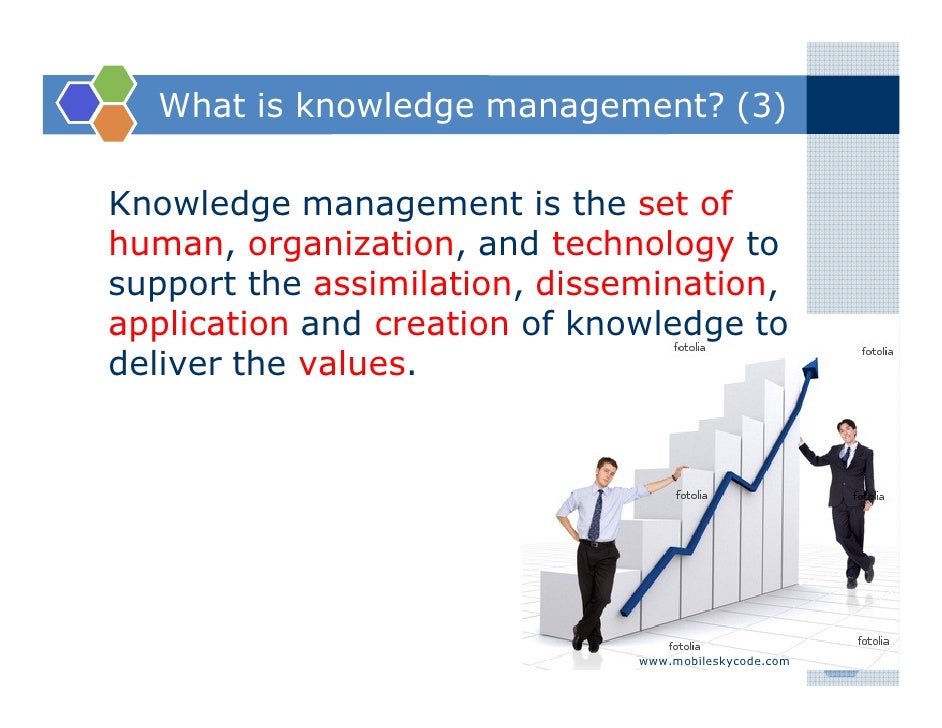 What is knowledge management? (3)

Knowledge management is the set of human, organization, and technology to support the assimilation, dissemination, application and creation of knowledge to deliver the values.

fotolia
fotolia
fotolia
fotolia
fotolia
fotolia
www.mobileskycode.com